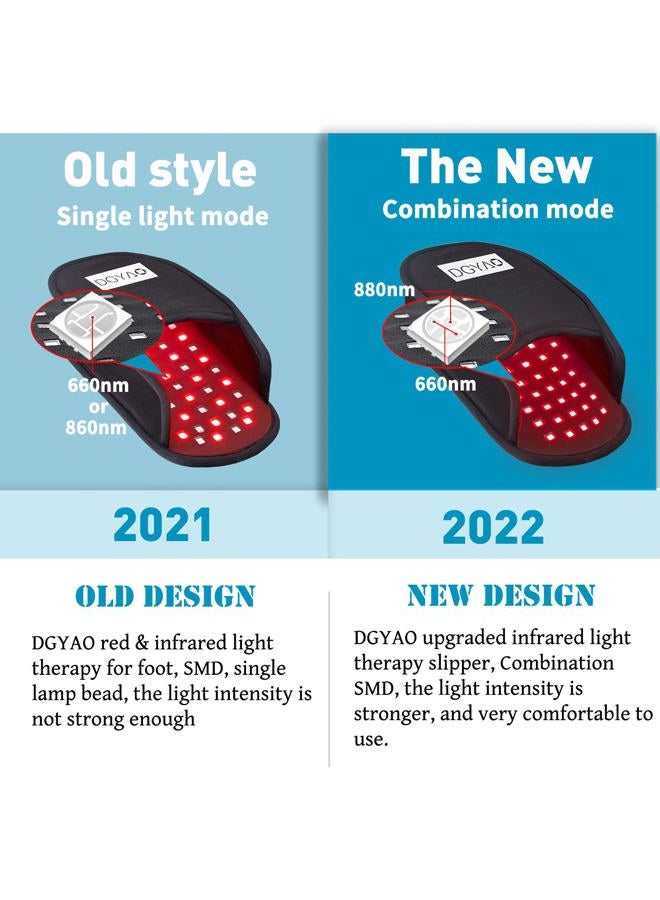 Old style
Single light mode

DGYAO

660nm
or
860nm

2021

OLD DESIGN

DGYAO red & infrared light therapy for foot, SMD, single lamp bead, the light intensity is not strong enough

The New
Combination mode

DGYAO

880nm

660nm

2022

NEW DESIGN

DGYAO upgraded infrared light therapy slipper, Combination SMD, the light intensity is stronger, and very comfortable to use.